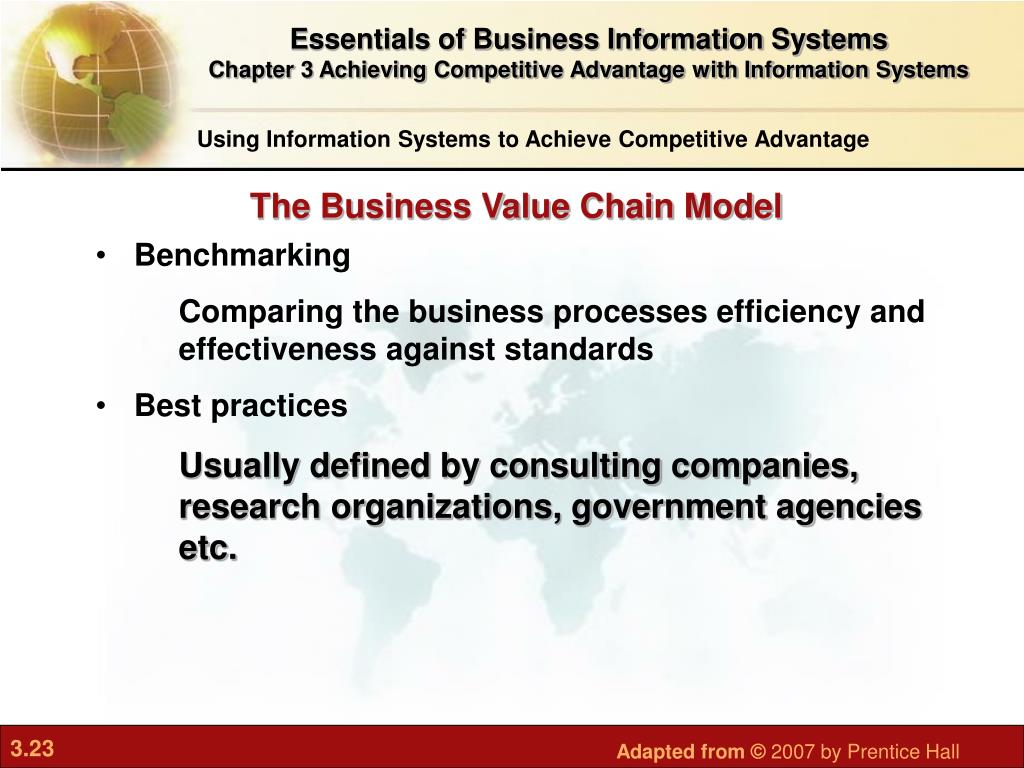 Essentials of Business Information Systems
Chapter 3 Achieving Competitive Advantage with Information Systems

Using Information Systems to Achieve Competitive Advantage

The Business Value Chain Model

• Benchmarking

Comparing the business processes efficiency and effectiveness against standards

• Best practices

Usually defined by consulting companies, research organizations, government agencies etc.

3.23

Adapted from © 2007 by Prentice Hall